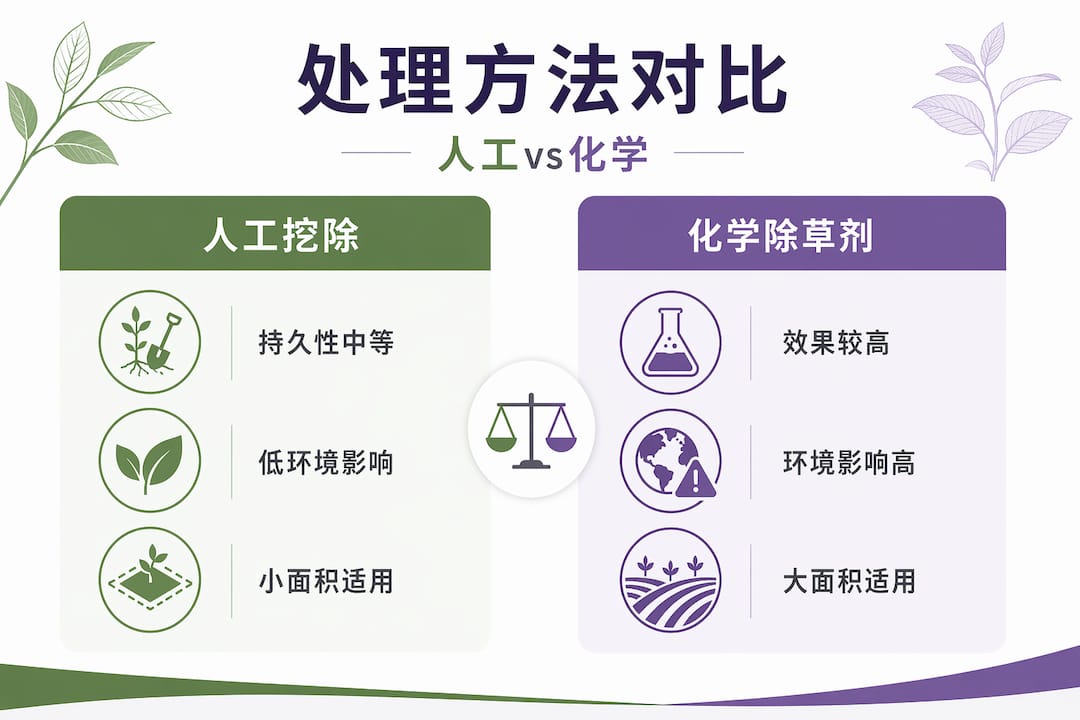 处理方法对比

人工vs化学

人工挖除

持久性中等

低环境影响

小面积适用

化学除草剂

效果较高

环境影响高

大面积适用